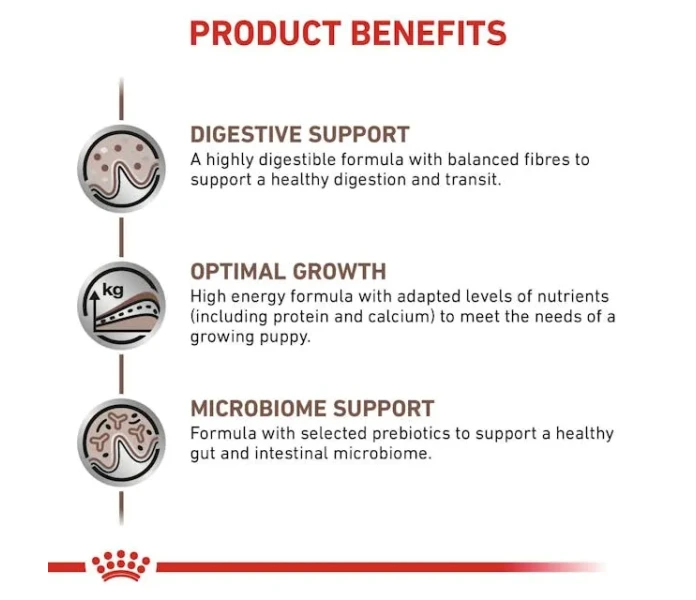 PRODUCT BENEFITS

DIGESTIVE SUPPORT
A highly digestible formula with balanced fibres to support a healthy digestion and transit.

kg

OPTIMAL GROWTH
High energy formula with adapted levels of nutrients (including protein and calcium) to meet the needs of a growing puppy.

MICROBIOME SUPPORT
Formula with selected prebiotics to support a healthy gut and intestinal microbiome.